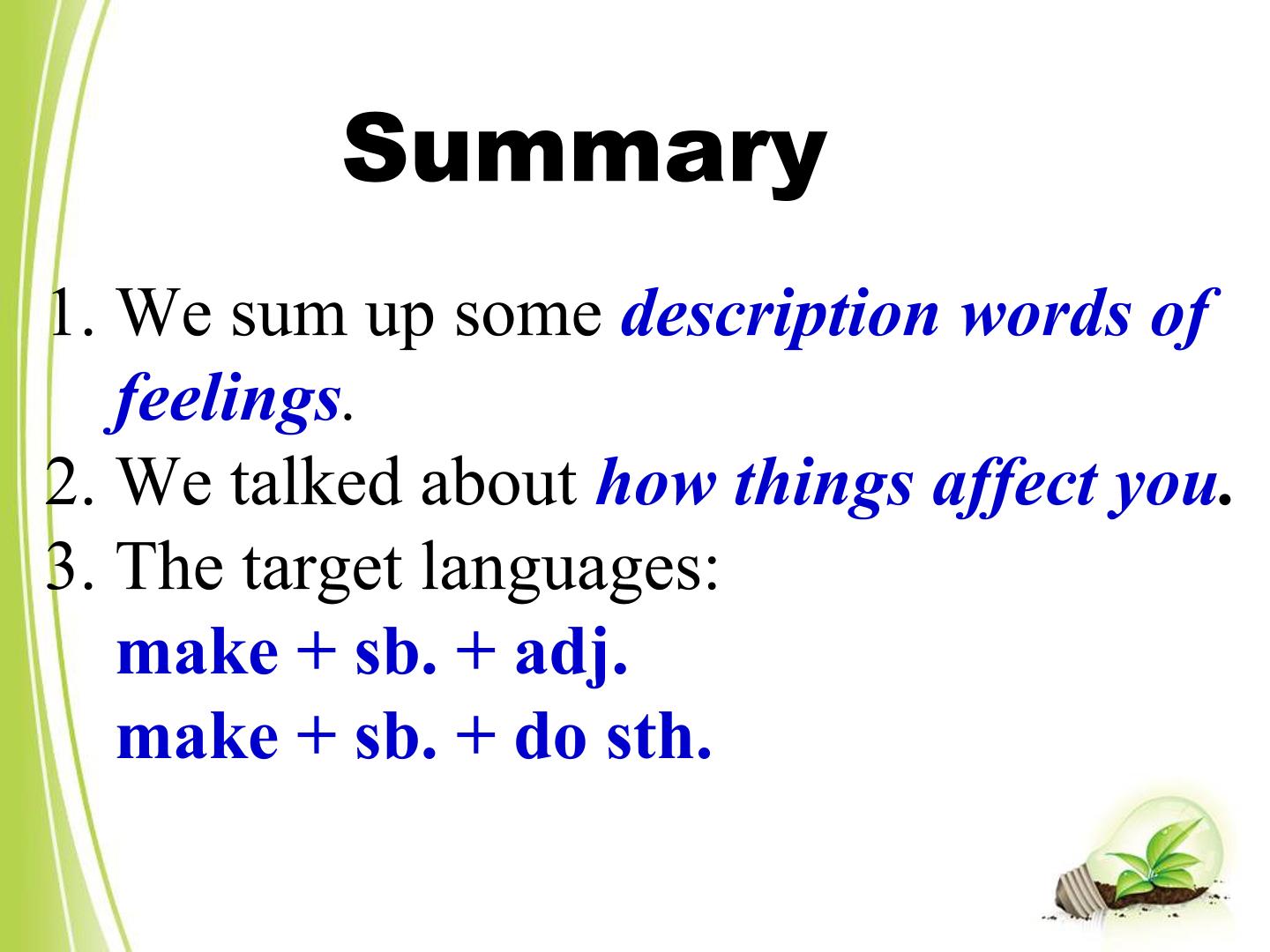 Summary

1. We sum up some description words of feelings.
2. We talked about how things affect you.
3. The target languages:
make + sb. + adj.
make + sb. + do sth.